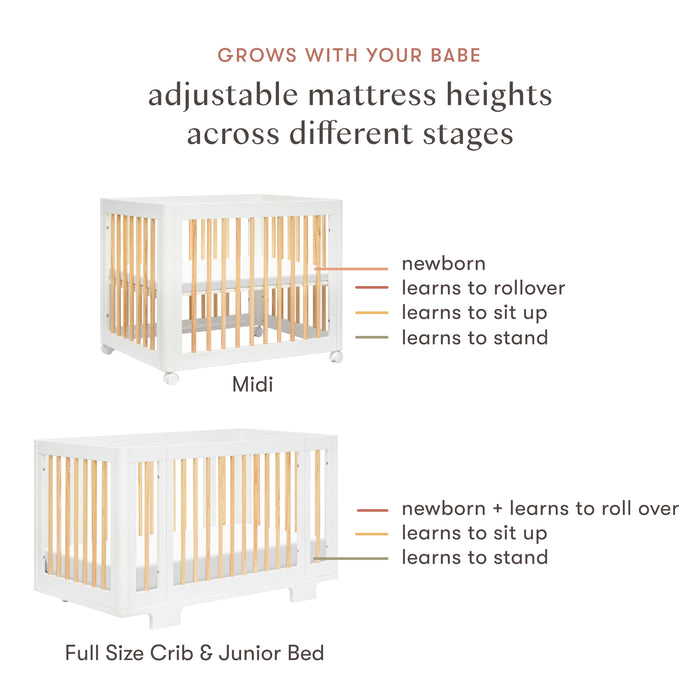 GROWS WITH YOUR BABE

adjustable mattress heights across different stages

newborn
learns to rollover
learns to sit up
learns to stand

Midi

newborn + learns to roll over
learns to sit up
learns to stand

Full Size Crib & Junior Bed